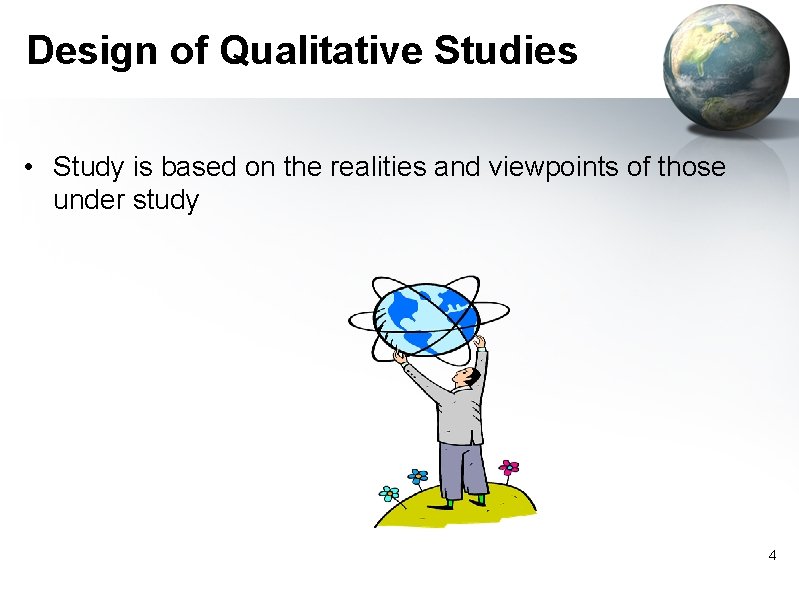 Design of Qualitative Studies

• Study is based on the realities and viewpoints of those under study

4